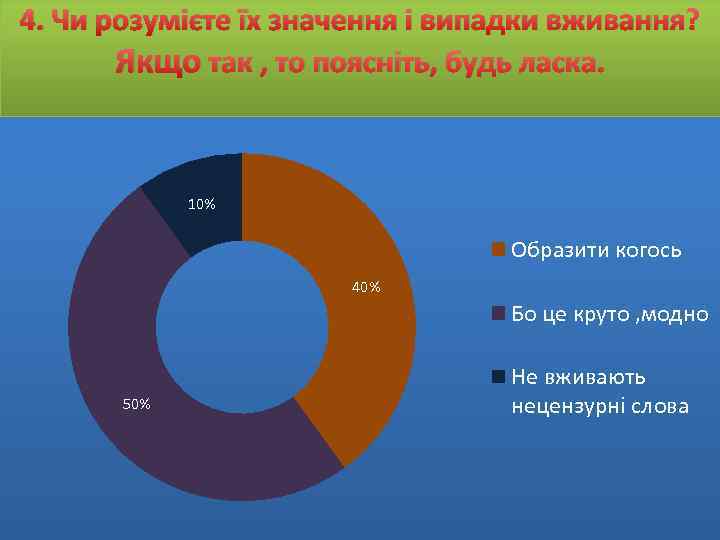 4. Чи розумієте їх значення і випадки вживання? Якщо так , то поясніть, будь ласка.

10%

40%

50%

Образити когось

Бо це круто ,модно

Не вживають нецензурні слова